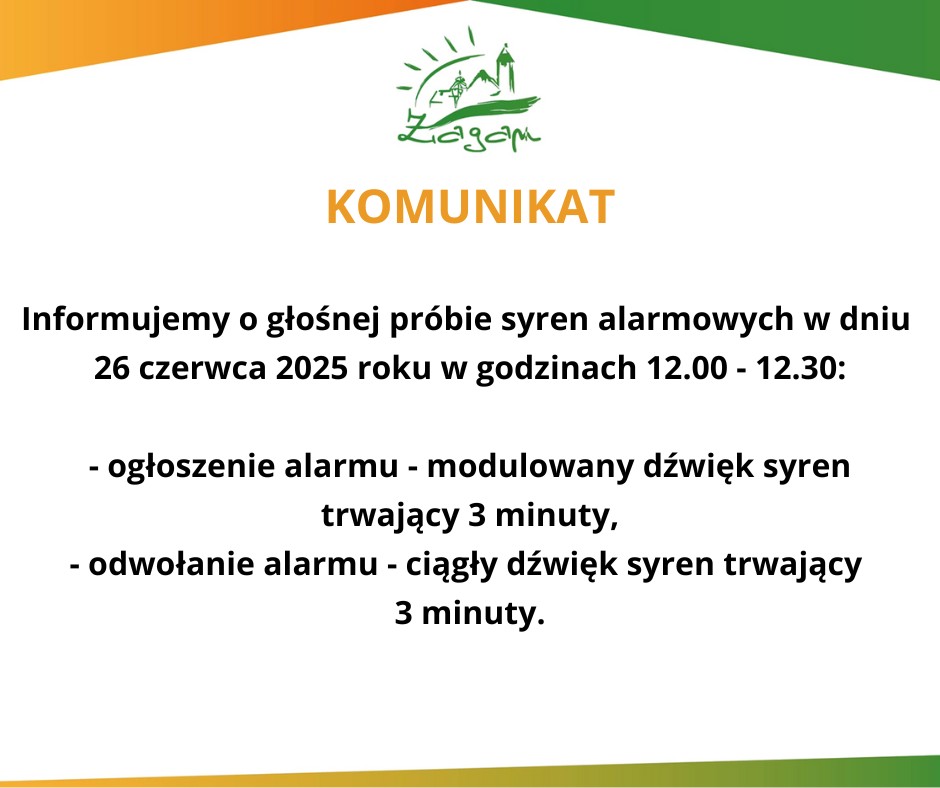 Żagań

KOMUNIKAT

Informujemy o głośnej próbie syren alarmowych w dniu 26 czerwca 2025 roku w godzinach 12.00 - 12.30:

- ogłoszenie alarmu - modulowany dźwięk syren trwający 3 minuty,
- odwołanie alarmu - ciągły dźwięk syren trwający 3 minuty.